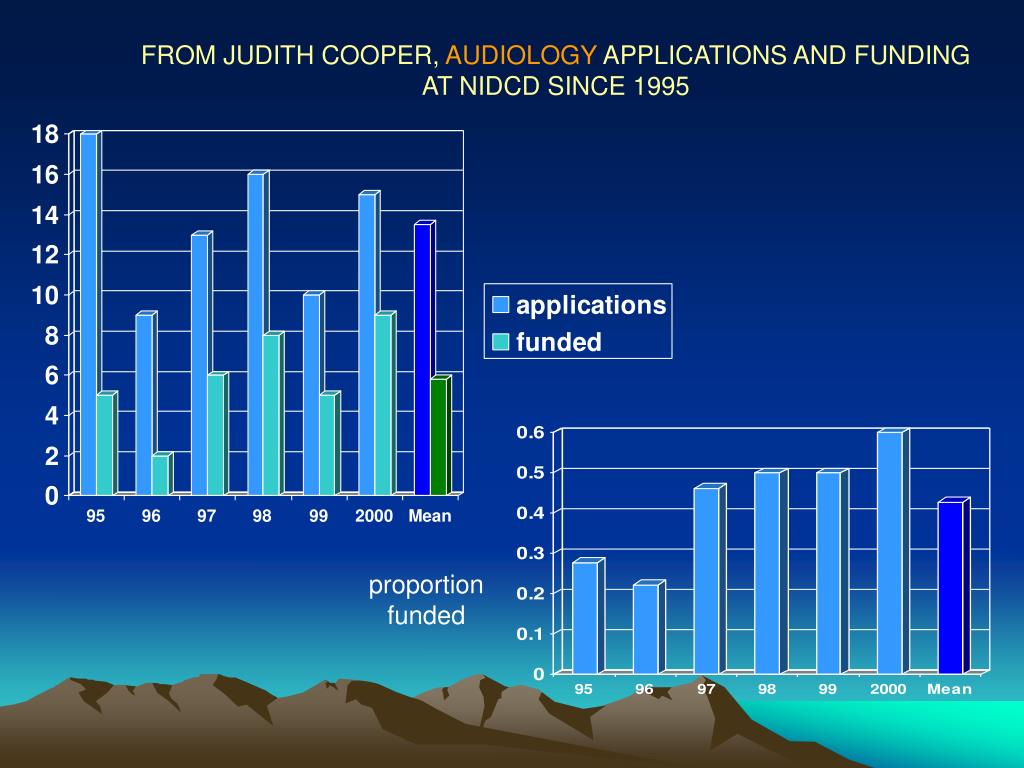 FROM JUDITH COOPER, AUDIOLOGY APPLICATIONS AND FUNDING AT NIDCD SINCE 1995

18
16
14
12
10
8
6
4
2
0
95 96 97 98 99 2000 Mean

applications
funded

0.6
0.5
0.4
0.3
0.2
0.1
0
95 96 97 98 99 2000 Mean

proportion funded